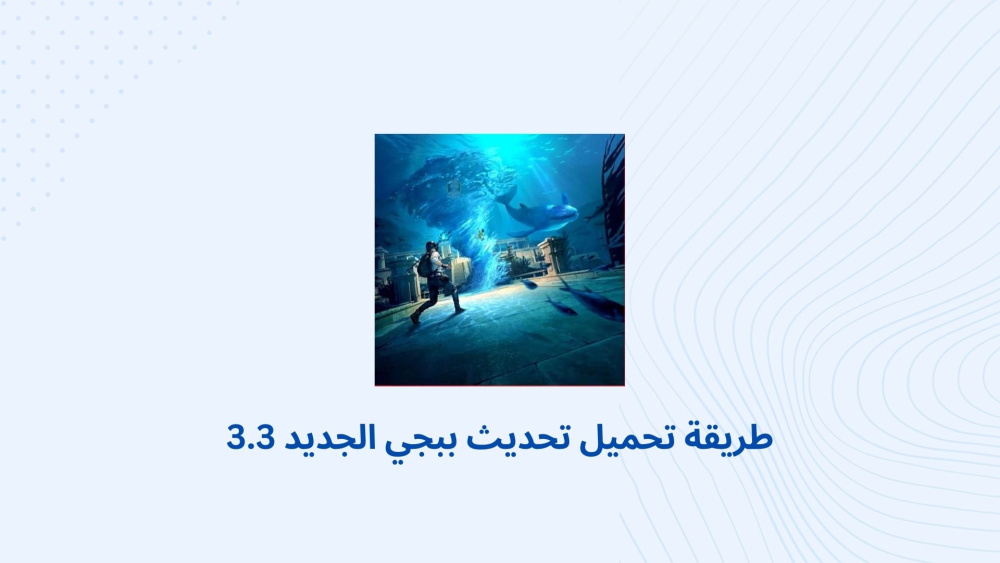 طريقة تحميل تحديث ببجي الجديد 3.3